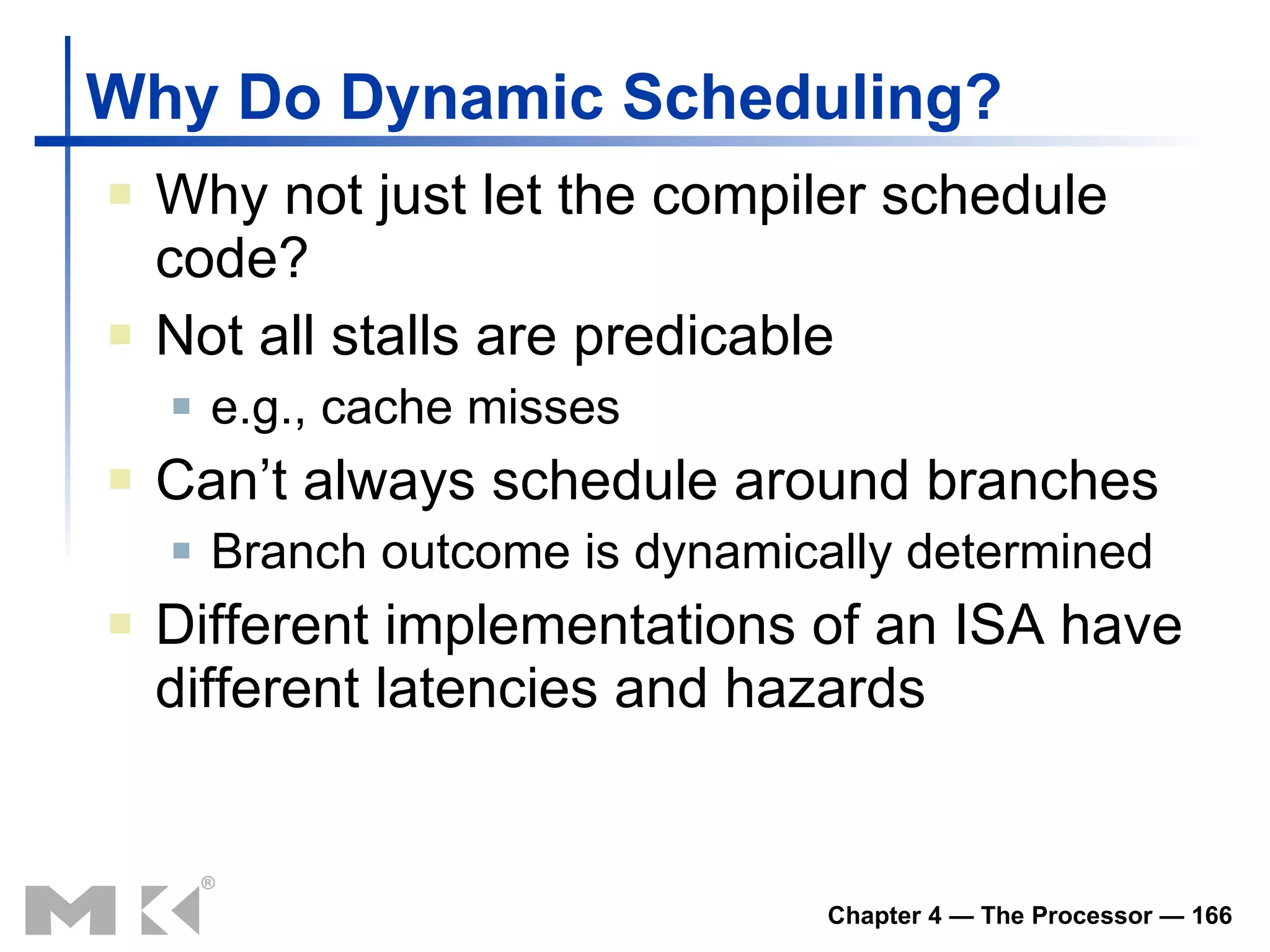 Why Do Dynamic Scheduling?

Why not just let the compiler schedule code?

Not all stalls are predicable

e.g., cache misses

Can’t always schedule around branches

Branch outcome is dynamically determined

Different implementations of an ISA have different latencies and hazards

MK®

Chapter 4 — The Processor — 166